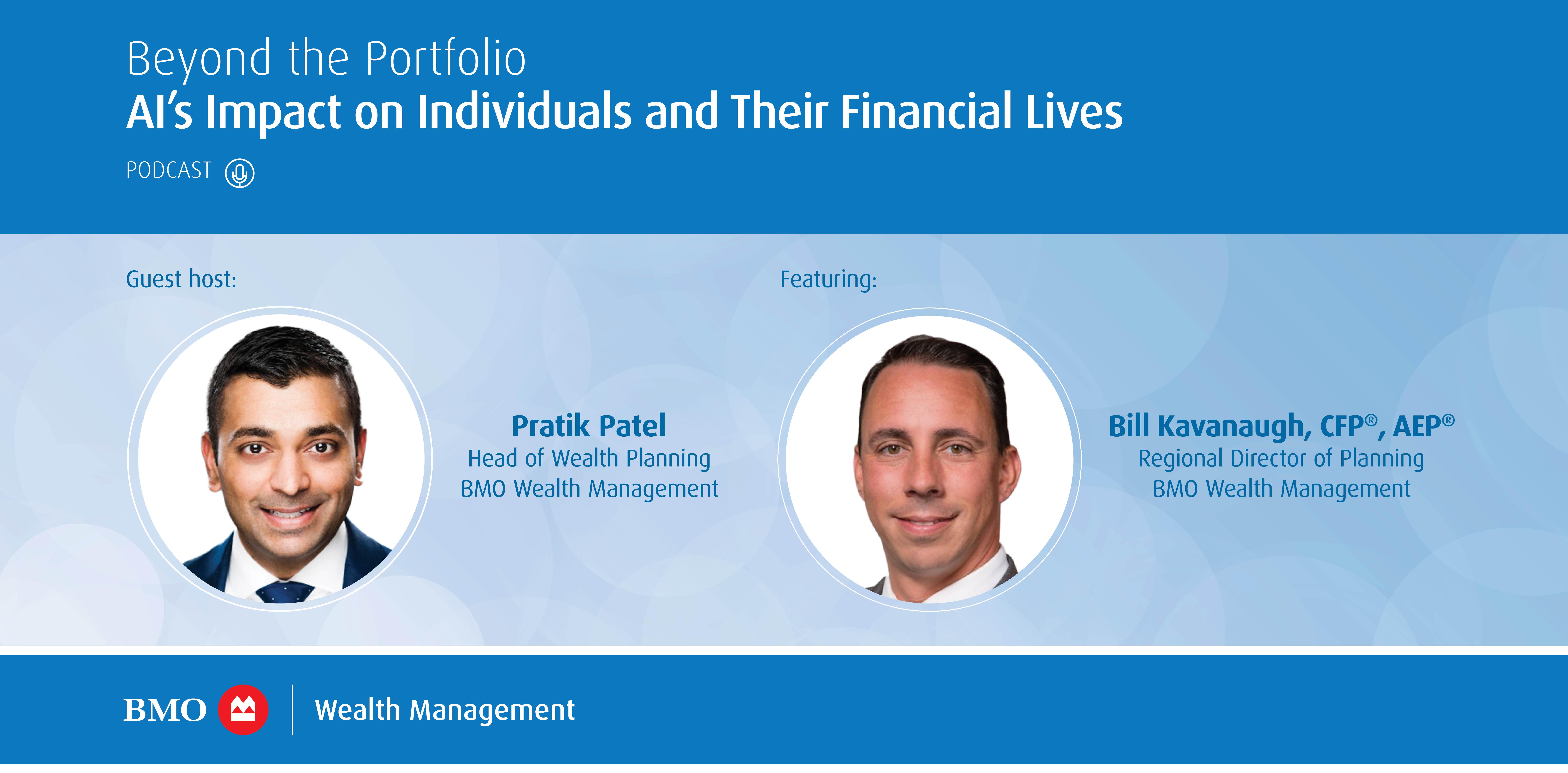 Beyond the Portfolio
AI's Impact on Individuals and Their Financial Lives

PODCAST

Guest host:

Pratik Patel
Head of Wealth Planning
BMO Wealth Management

Featuring:

Bill Kavanaugh, CFP®, AEP®
Regional Director of Planning
BMO Wealth Management

BMO Wealth Management